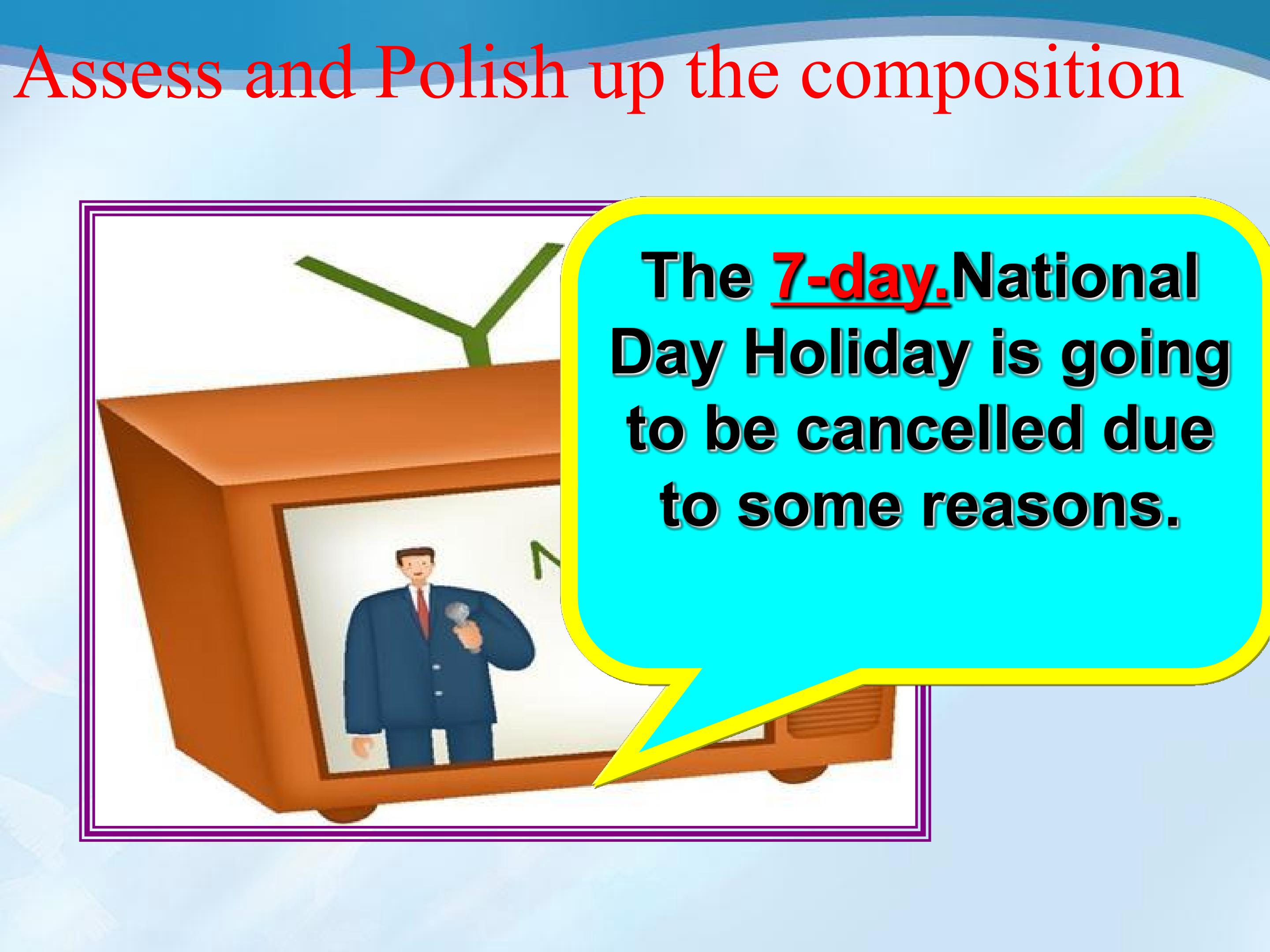 Assess and Polish up the composition

The 7-day.National Day Holiday is going to be cancelled due to some reasons.